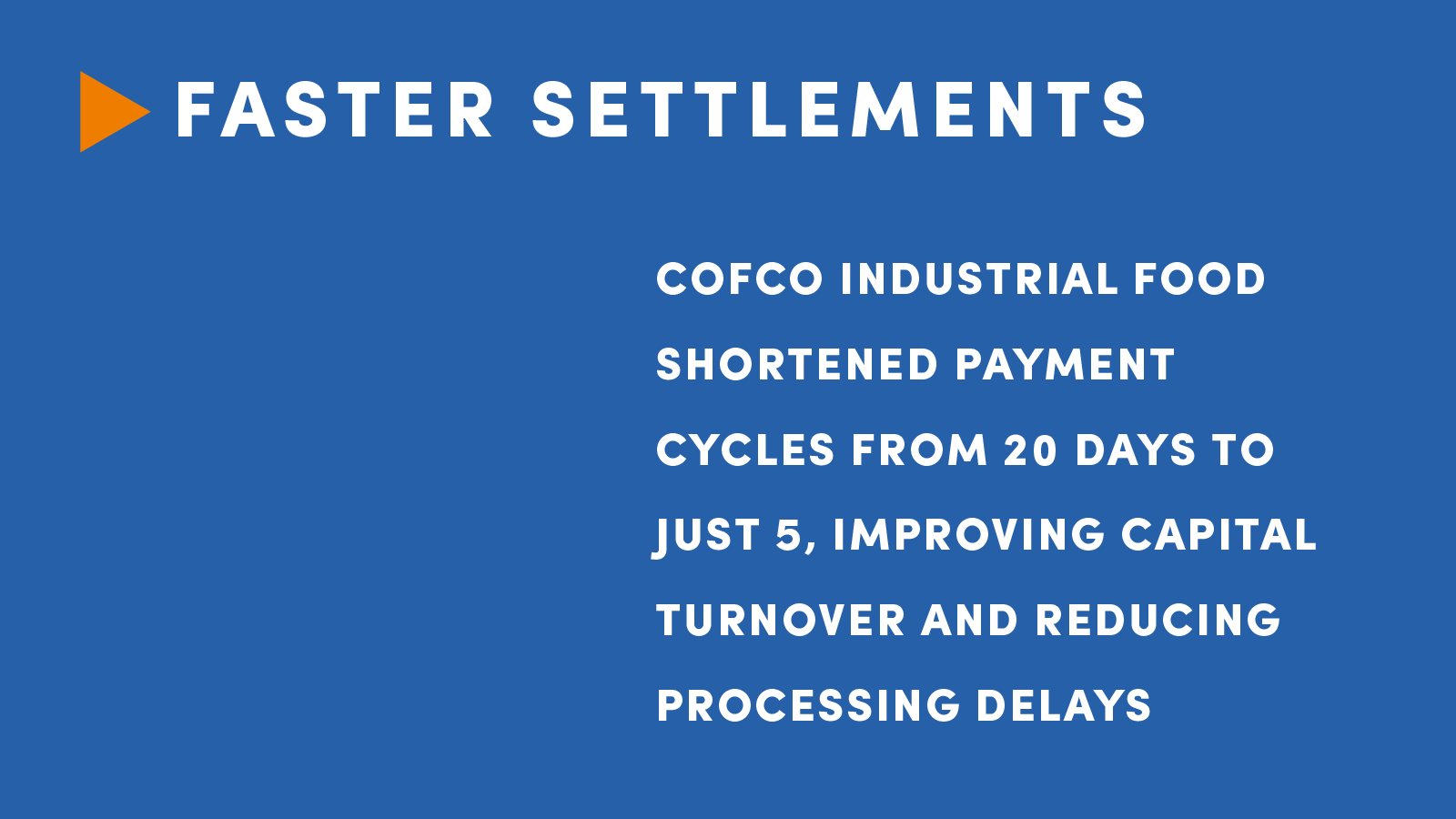 FASTER SETTLEMENTS

COFCO INDUSTRIAL FOOD SHORTENED PAYMENT CYCLES FROM 20 DAYS TO JUST 5, IMPROVING CAPITAL TURNOVER AND REDUCING PROCESSING DELAYS